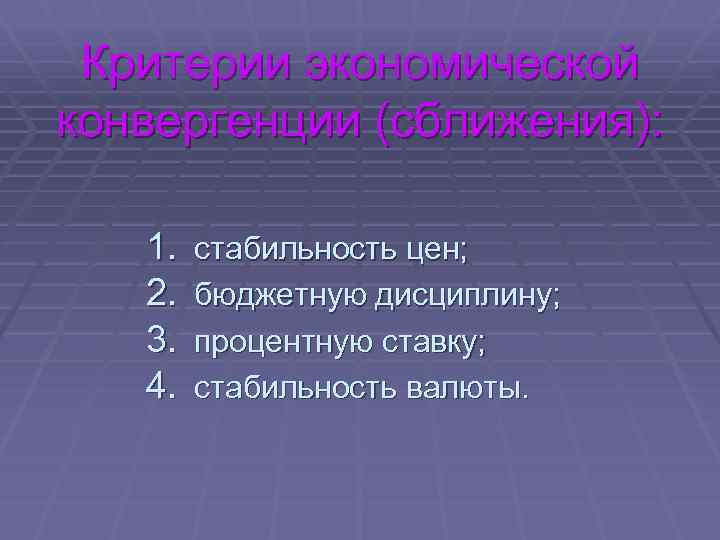 Критерии экономической конвергенции (сближения):

1. стабильность цен;
2. бюджетную дисциплину;
3. процентную ставку;
4. стабильность валюты.